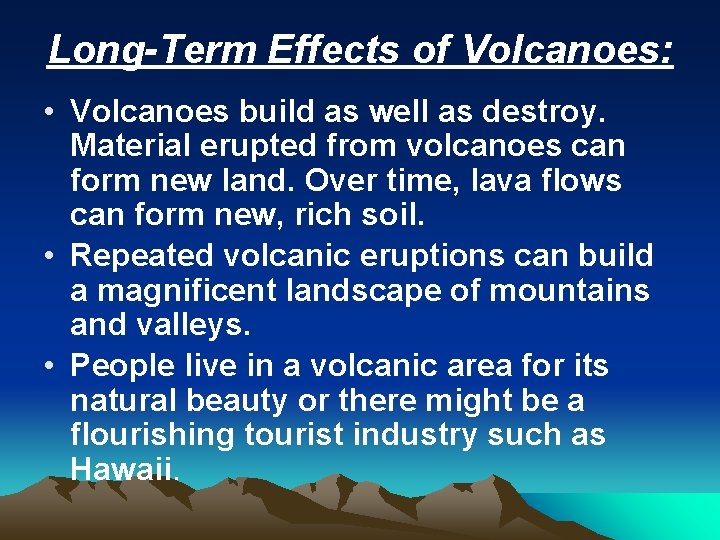 Long-Term Effects of Volcanoes:

• Volcanoes build as well as destroy. Material erupted from volcanoes can form new land. Over time, lava flows can form new, rich soil.
• Repeated volcanic eruptions can build a magnificent landscape of mountains and valleys.
• People live in a volcanic area for its natural beauty or there might be a flourishing tourist industry such as Hawaii.